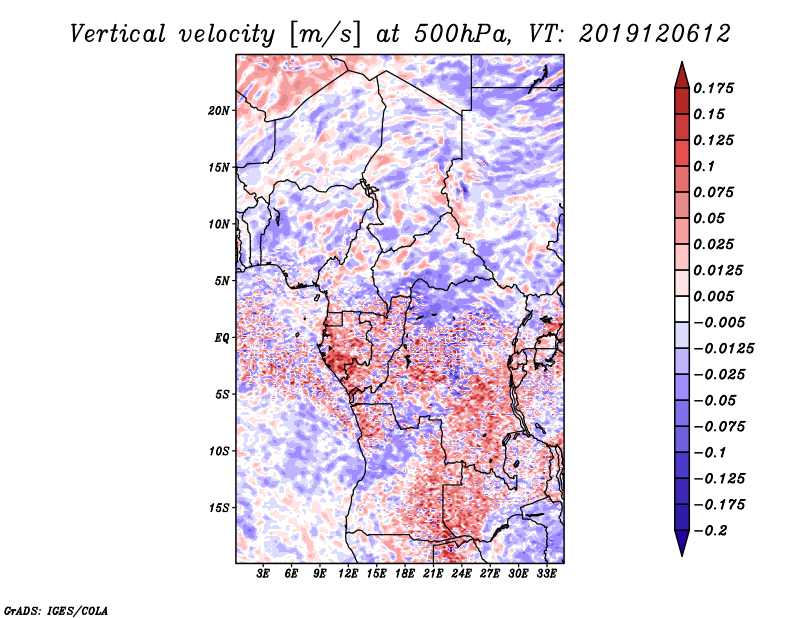 Vertical velocity [m/s] at 500hPa, VT: 2019120612

20N
15N
10N
5N
EQ
5S
10S
15S

3E 6E 9E 12E 15E 18E 21E 24E 27E 30E 33E

0.175
0.15
0.125
0.1
0.075
0.05
0.025
0.0125
0.005
−0.005
−0.0125
−0.025
−0.05
−0.075
−0.1
−0.125
−0.175
−0.2

GrADS: IGES/COLA